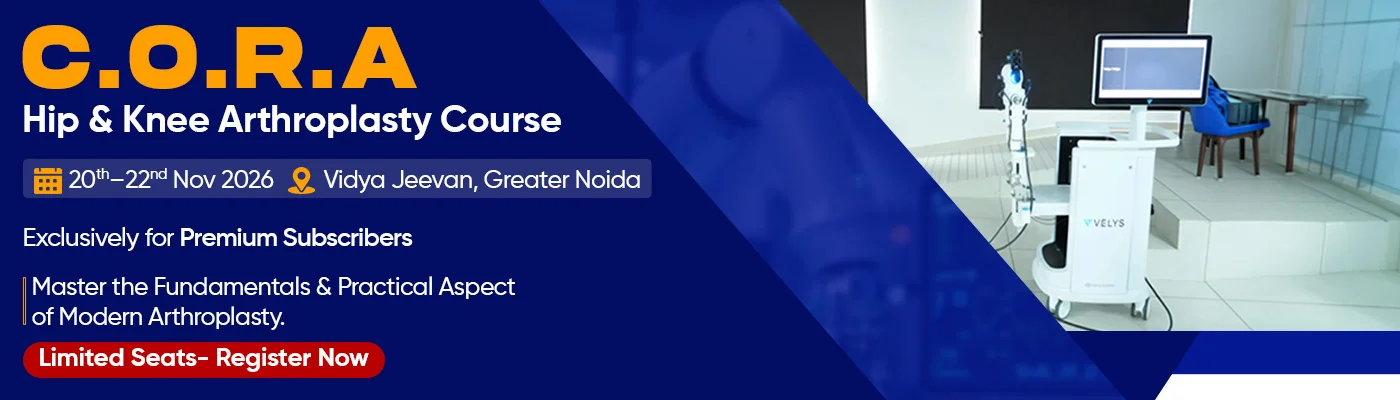 C.O.R.A

Hip & Knee Arthroplasty Course

20th–22nd Nov 2026 Vidya Jeevan, Greater Noida

Exclusively for Premium Subscribers

Master the Fundamentals & Practical Aspect of Modern Arthroplasty.

Limited Seats- Register Now

VELYS